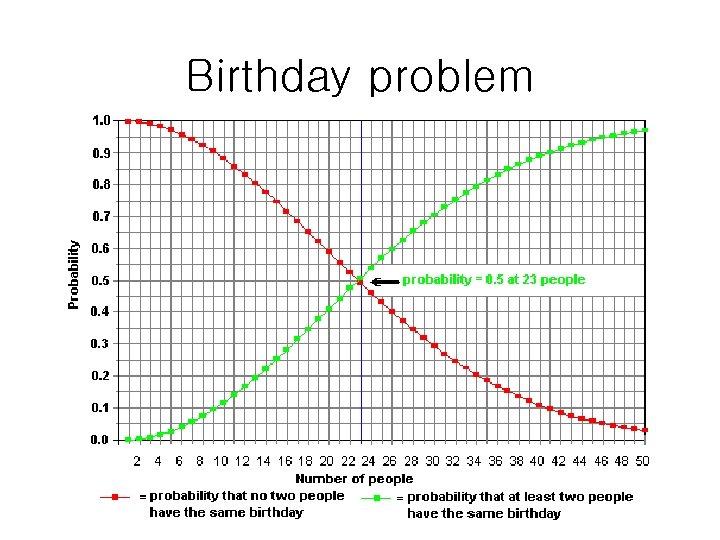 Birthday problem

Probability

1.0
0.9
0.8
0.7
0.6
0.5
0.4
0.3
0.2
0.1
0.0

probability = 0.5 at 23 people

2 4 6 8 10 12 14 16 18 20 22 24 26 28 30 32 34 36 38 40 42 44 46 48 50

Number of people

= probability that no two people have the same birthday

= probability that at least two people have the same birthday